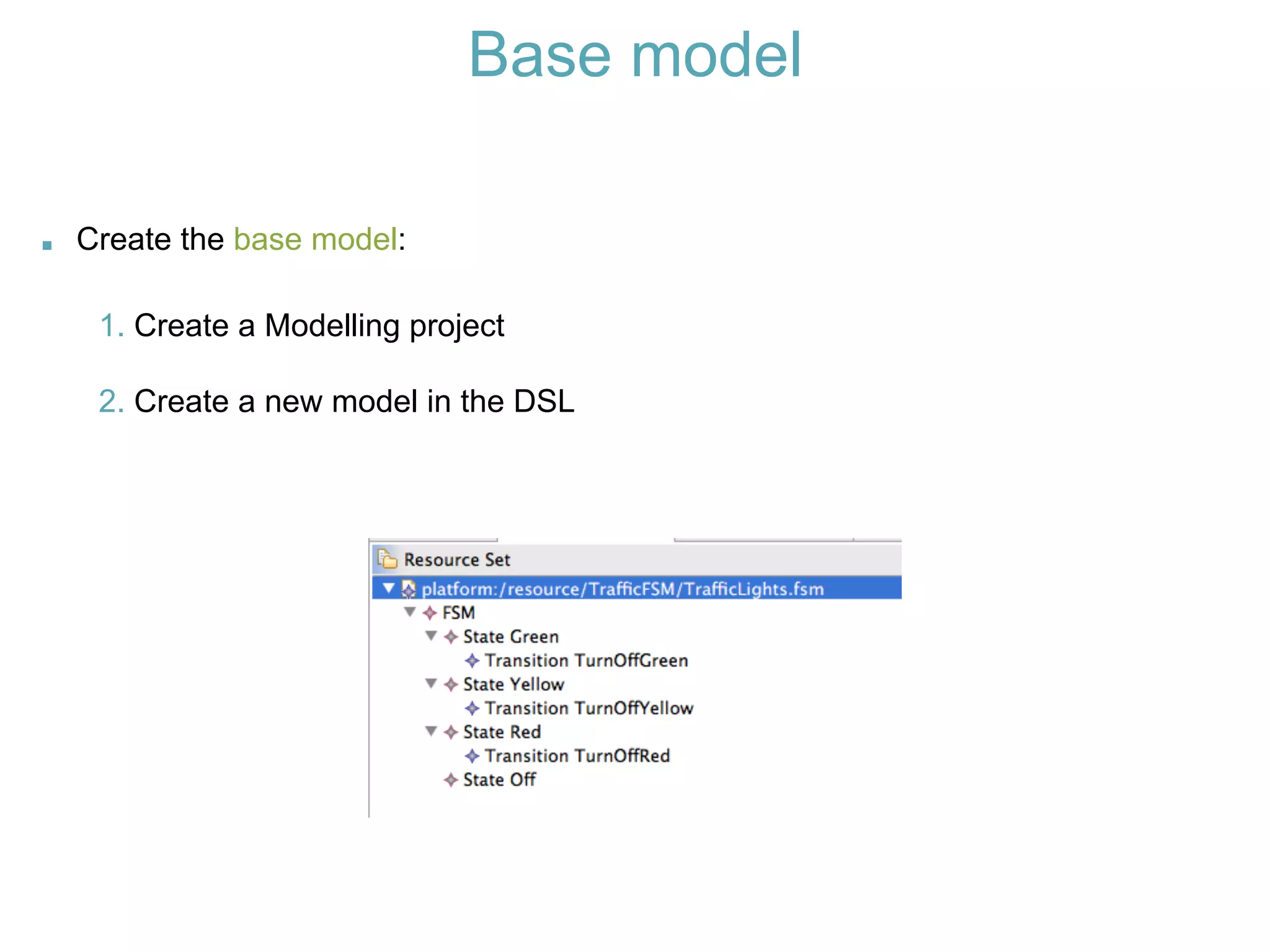 Base model

Create the base model:

1. Create a Modelling project

2. Create a new model in the DSL

Resource Set
platform:/resource/TrafficFSM/TrafficLights.fsm
FSM
State Green
Transition TurnOffGreen
State Yellow
Transition TurnOffYellow
State Red
Transition TurnOffRed
State Off